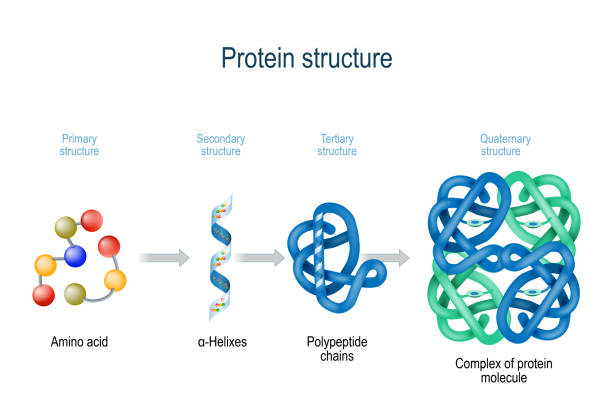 Protein structure

Primary structure

Secondary structure

Tertiary structure

Quaternary structure

Amino acid

α-Helixes

Polypeptide chains

Complex of protein molecule